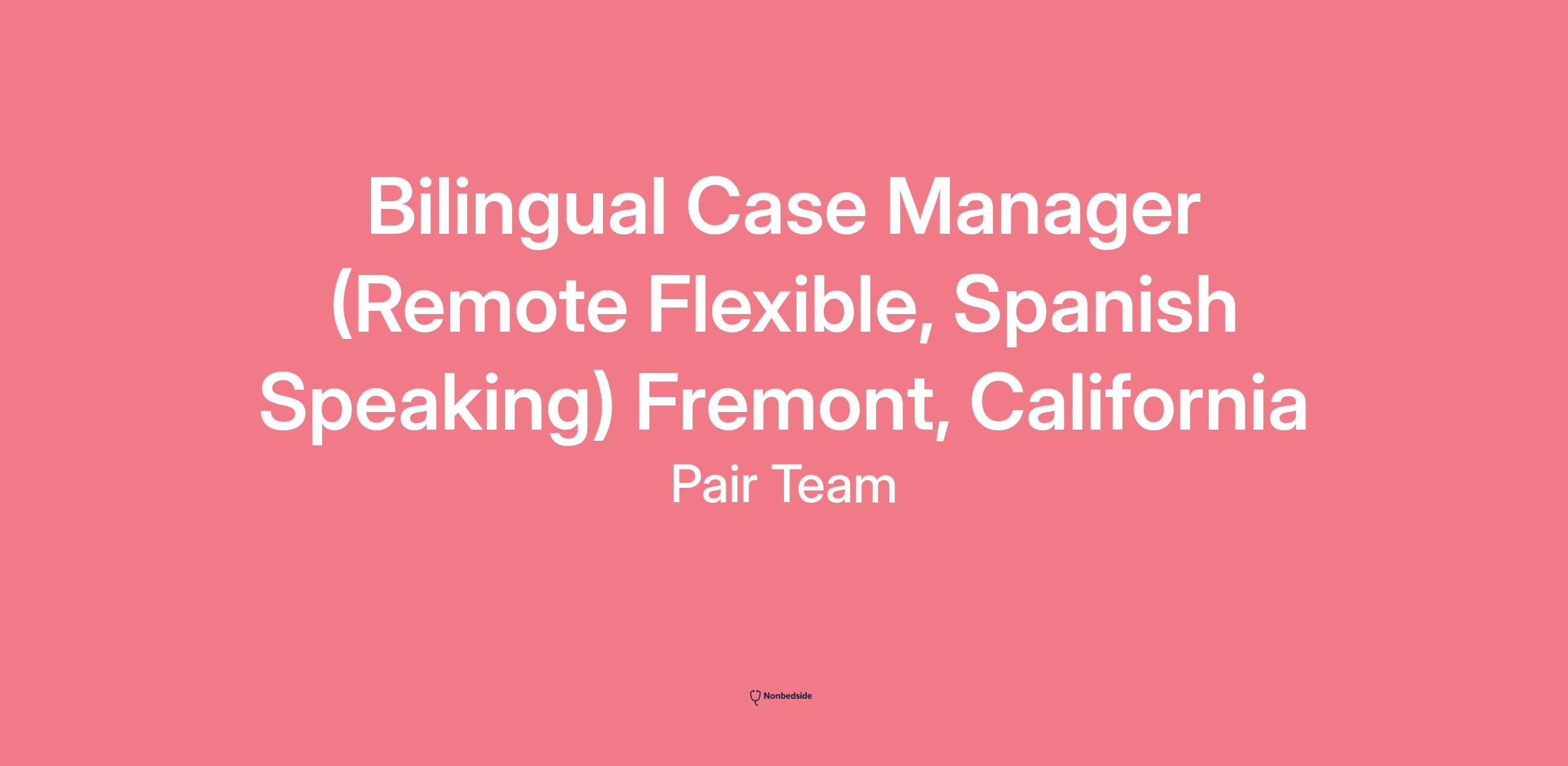 Bilingual Case Manager (Remote Flexible, Spanish Speaking) Fremont, California

Pair Team

Nonbedside